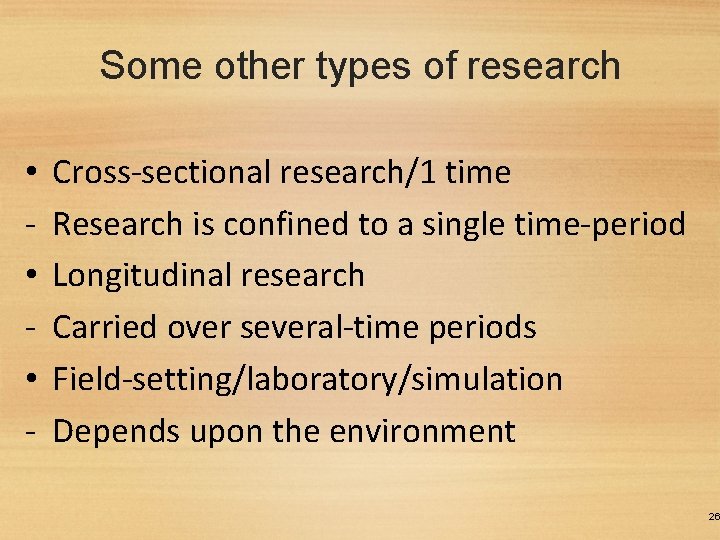 Some other types of research

• Cross-sectional research/1 time
- Research is confined to a single time-period
• Longitudinal research
- Carried over several-time periods
• Field-setting/laboratory/simulation
- Depends upon the environment

26